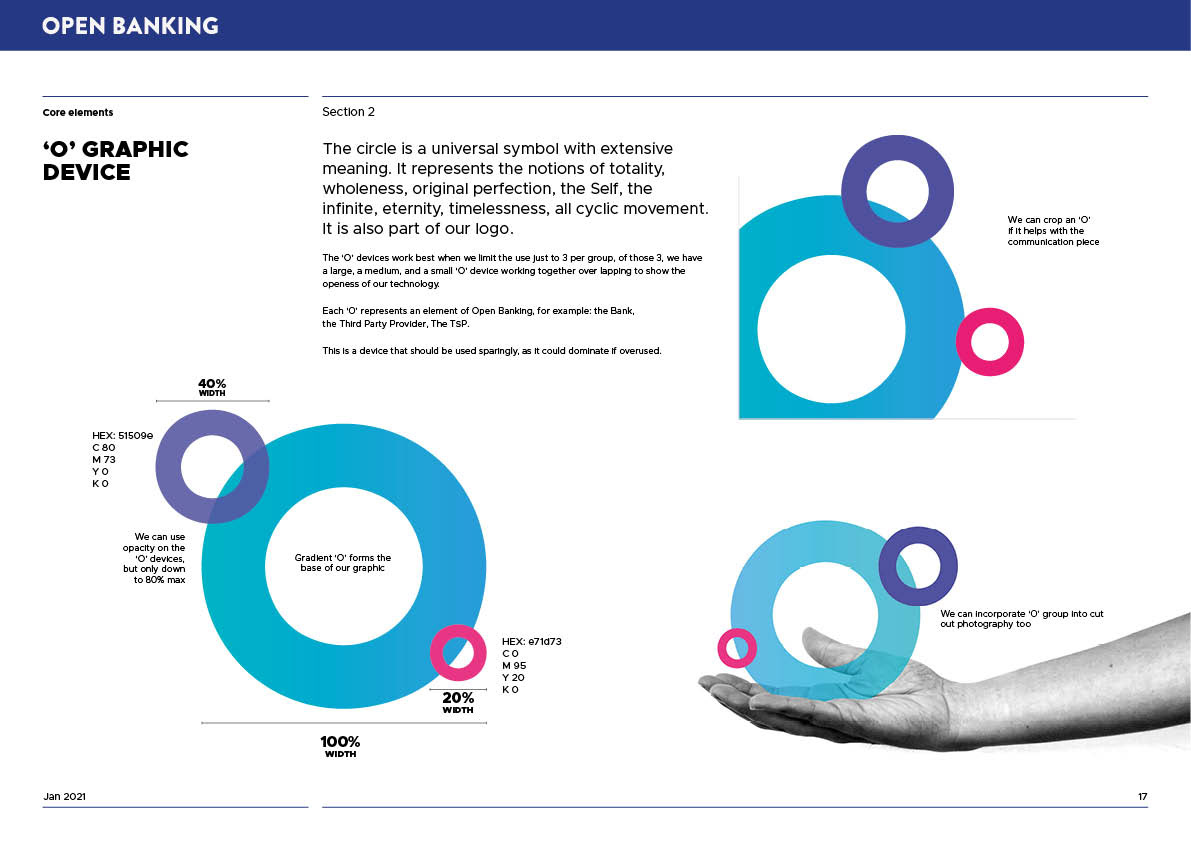 OPEN BANKING

Core elements

'O' GRAPHIC DEVICE

Section 2

The circle is a universal symbol with extensive meaning. It represents the notions of totality, wholeness, original perfection, the Self, the infinite, eternity, timelessness, all cyclic movement. It is also part of our logo.

The 'O' devices work best when we limit the use just to 3 per group, of those 3, we have a large, a medium, and a small 'O' device working together over lapping to show the openess of our technology.

Each 'O' represents an element of Open Banking, for example: the Bank, the Third Party Provider, The TSP.

This is a device that should be used sparingly, as it could dominate if overused.

We can crop an 'O' if it helps with the communication piece

40%
WIDTH

HEX: 51509e
C 80
M 73
Y 0
K 0

We can use opacity on the 'O' devices, but only down to 80% max

Gradient 'O' forms the base of our graphic

HEX: e71d73
C 0
M 95
Y 20
K 0

20%
WIDTH

100%
WIDTH

We can incorporate 'O' group into cut out photography too

Jan 2021

17